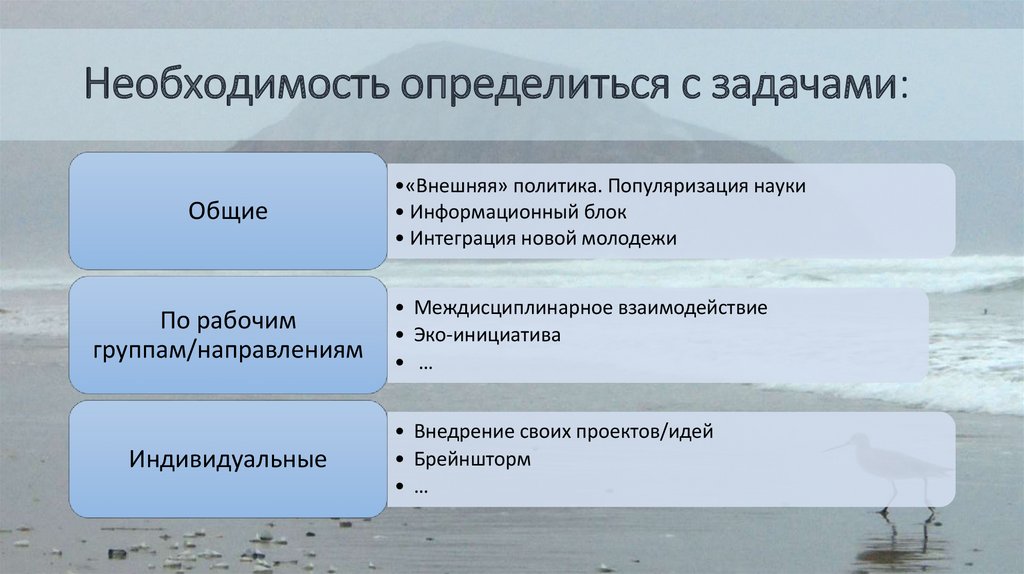 Необходимость определиться с задачами:

Общие

•«Внешняя» политика. Популяризация науки
• Информационный блок
• Интеграция новой молодежи

По рабочим группам/направлениям

• Междисциплинарное взаимодействие
• Эко-инициатива
• …

Индивидуальные

• Внедрение своих проектов/идей
• Брейншторм
• …